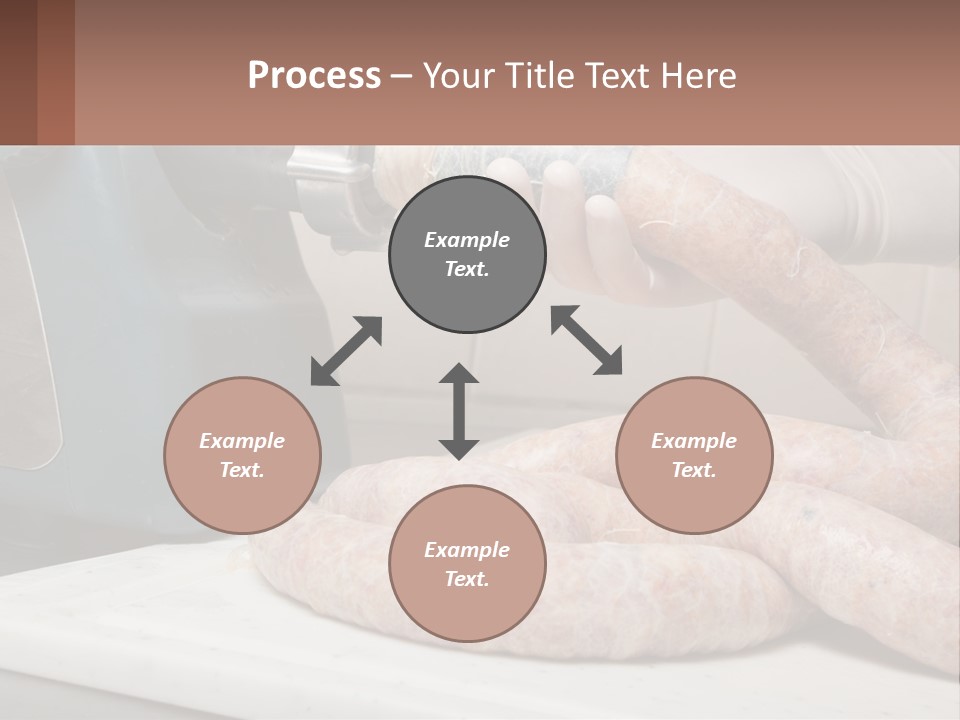 Process – Your Title Text Here

Example Text.

Example Text.

Example Text.

Example Text.